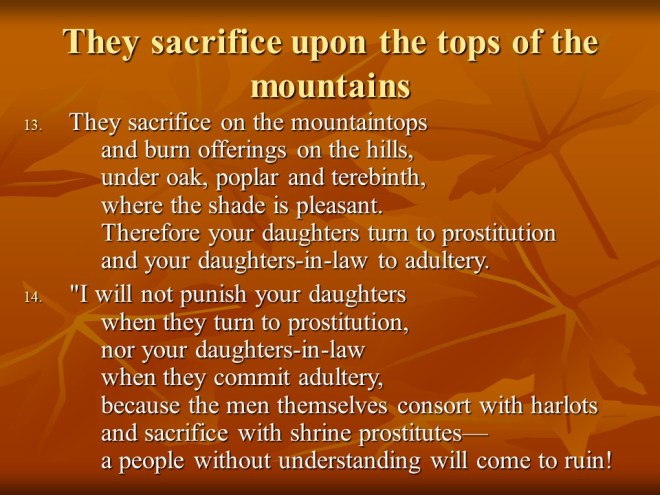 They sacrifice upon the tops of the mountains

13. They sacrifice on the mountaintops
and burn offerings on the hills,
under oak, poplar and terebinth,
where the shade is pleasant.
Therefore your daughters turn to prostitution
and your daughters-in-law to adultery.

14. "I will not punish your daughters
when they turn to prostitution,
nor your daughters-in-law
when they commit adultery,
because the men themselves consort with harlots
and sacrifice with shrine prostitutes—
a people without understanding will come to ruin!